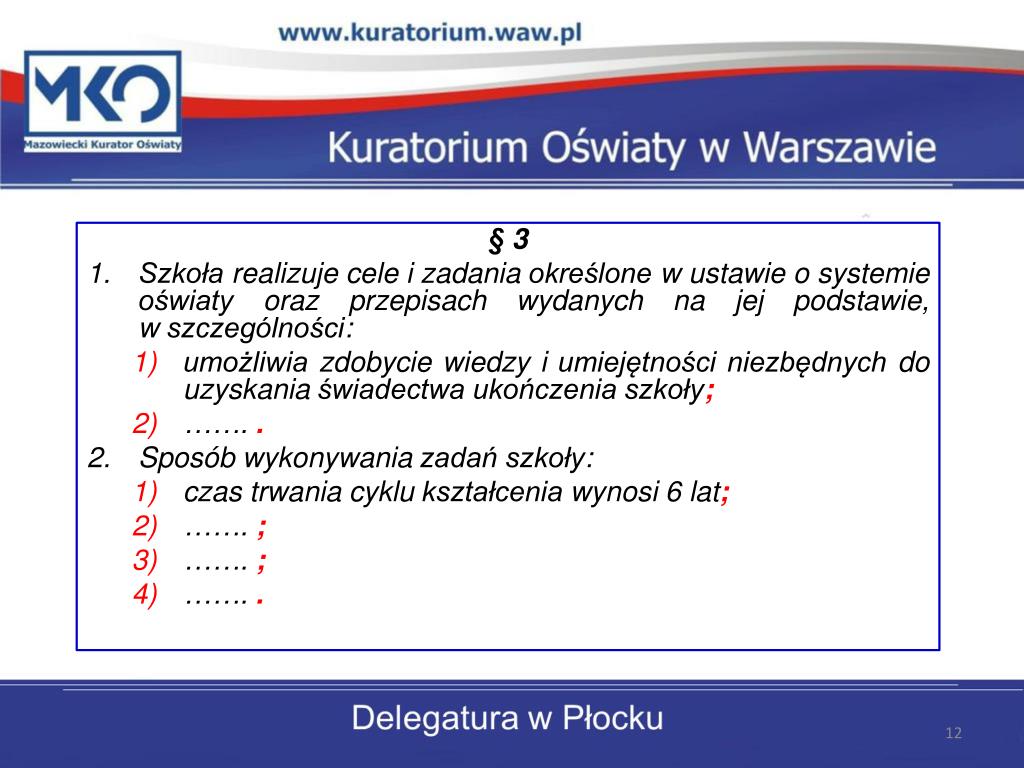 www.kuratorium.waw.pl

MKO
Mazowiecki Kurator Oświaty

Kuratorium Oświaty w Warszawie

§ 3

1. Szkoła realizuje cele i zadania określone w ustawie o systemie oświaty oraz przepisach wydanych na jej podstawie, w szczególności:
1) umożliwia zdobycie wiedzy i umiejętności niezbędnych do uzyskania świadectwa ukończenia szkoły;
2) ……. .
2. Sposób wykonywania zadań szkoły:
1) czas trwania cyklu kształcenia wynosi 6 lat;
2) ……. ;
3) ……. ;
4) ……. .

Delegatura w Płocku

12